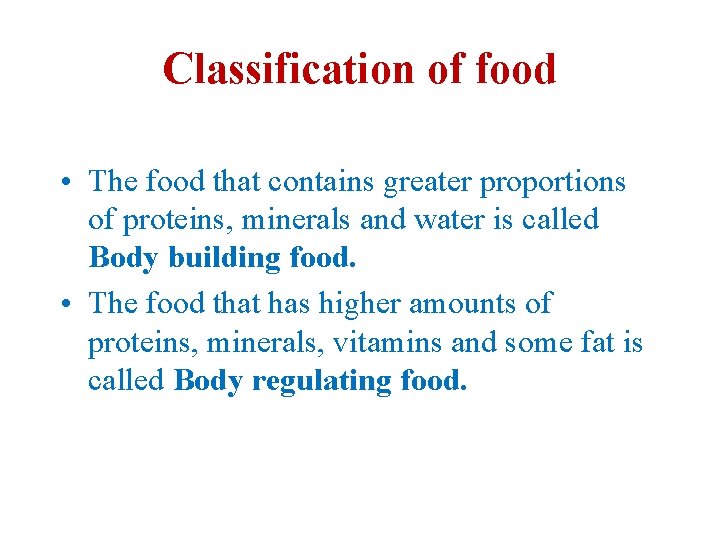 Classification of food

• The food that contains greater proportions of proteins, minerals and water is called Body building food.
• The food that has higher amounts of proteins, minerals, vitamins and some fat is called Body regulating food.